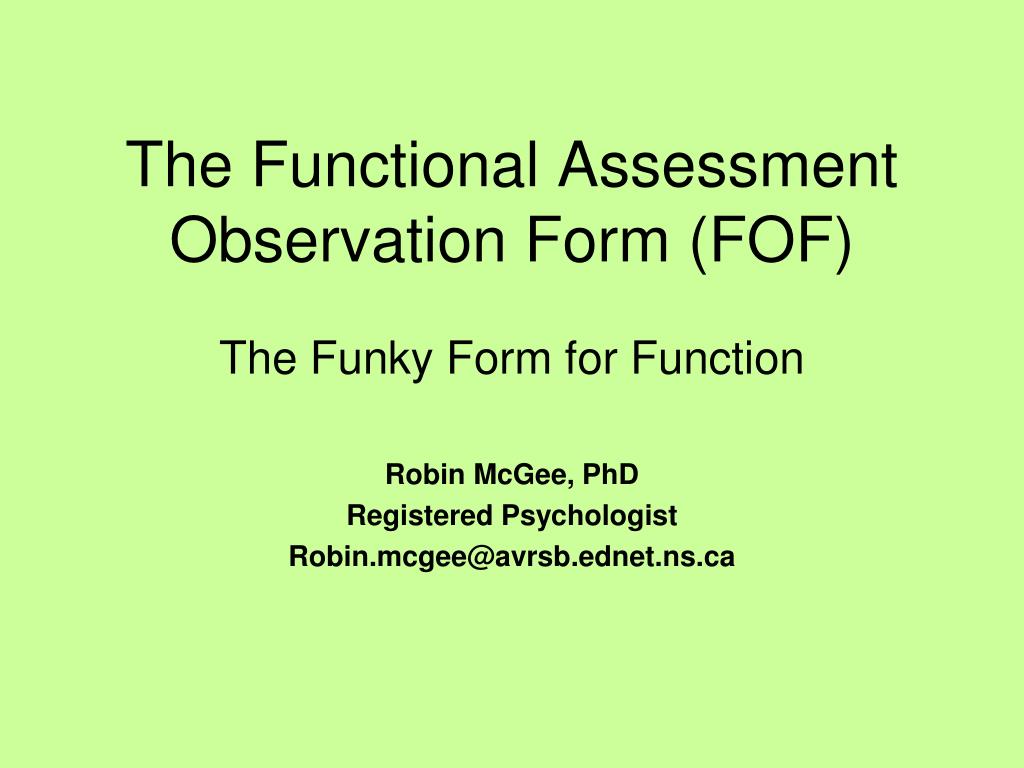 The Functional Assessment Observation Form (FOF)

The Funky Form for Function

Robin McGee, PhD
Registered Psychologist
Robin.mcgee@avrsb.ednet.ns.ca